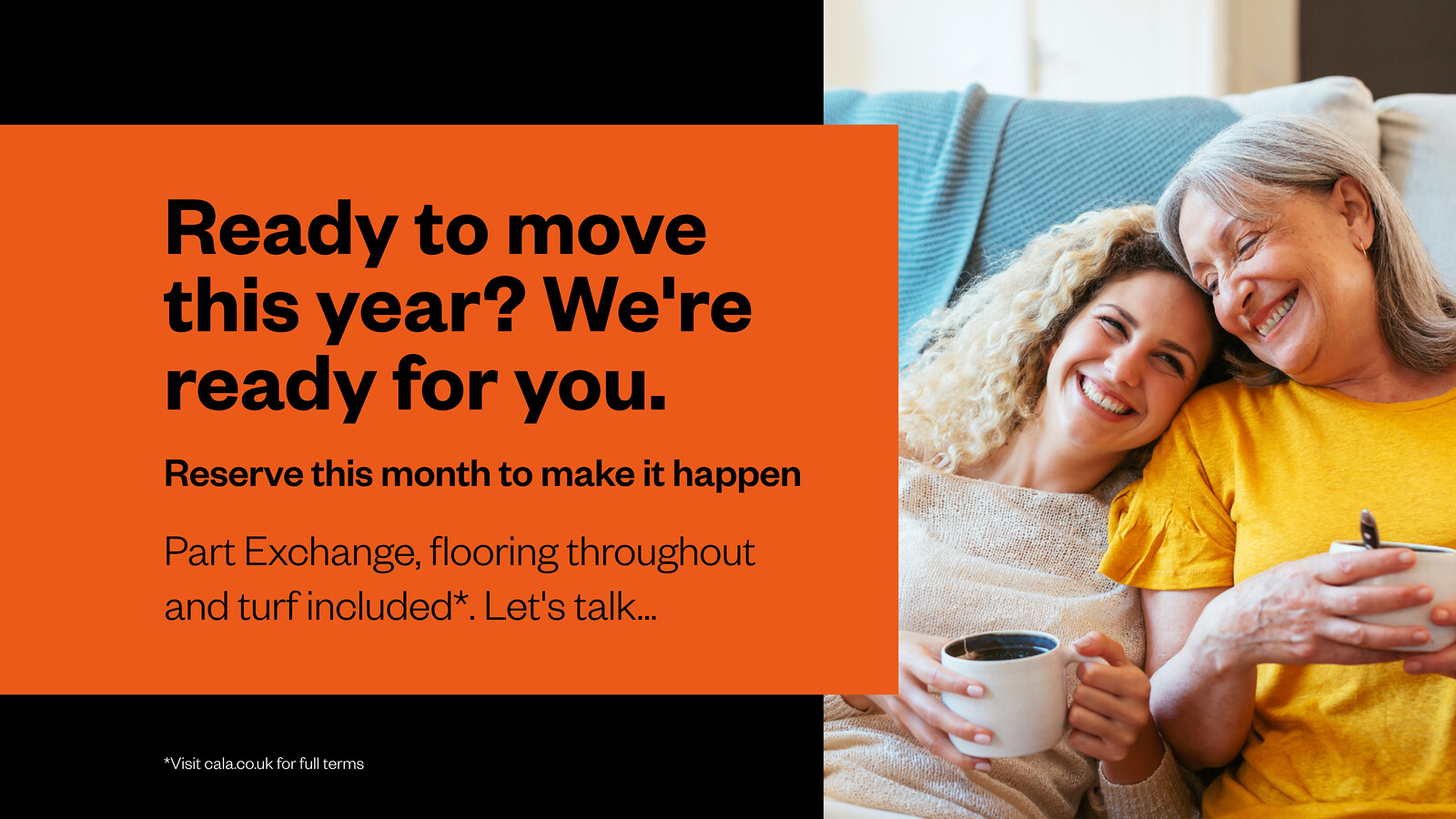 Ready to move this year? We're ready for you.

Reserve this month to make it happen

Part Exchange, flooring throughout and turf included*. Let's talk...

*Visit cala.co.uk for full terms